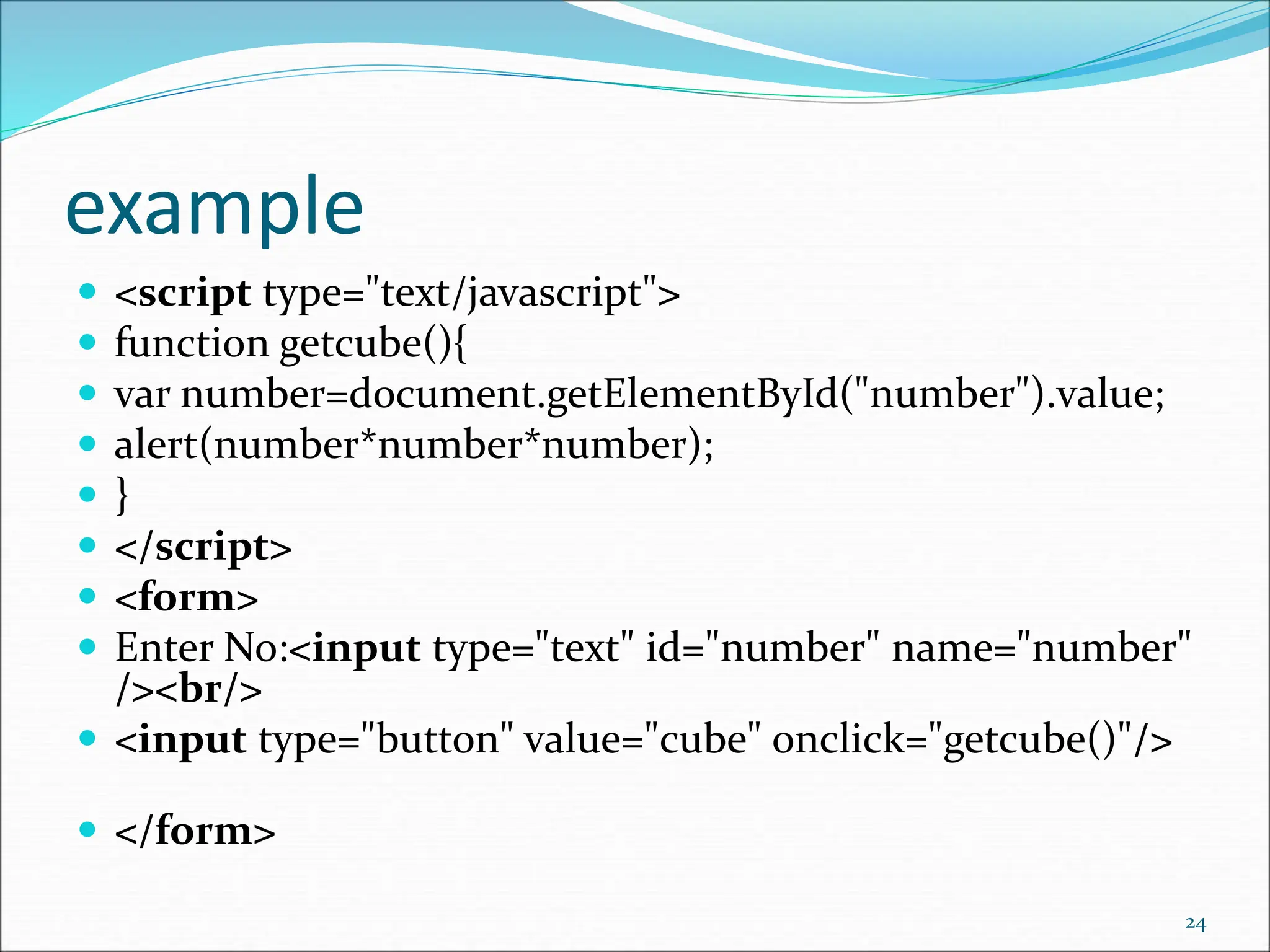 example

- <script type="text/javascript">
- function getcube(){
- var number=document.getElementById("number").value;
- alert(number*number*number);
- }
- </script>
- <form>
- Enter No:<input type="text" id="number" name="number" /><br/>
- <input type="button" value="cube" onclick="getcube()"/>

- </form>

24